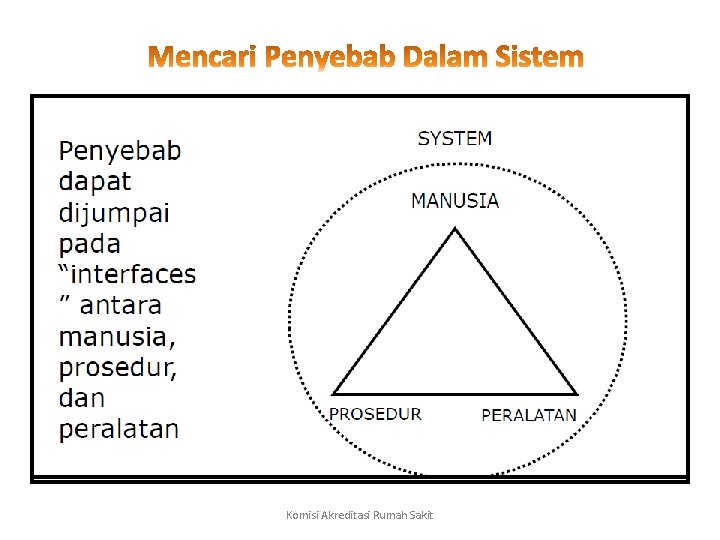 Mencari Penyebab Dalam Sistem

Penyebab dapat dijumpai pada “interfaces ” antara manusia, prosedur, dan peralatan

SYSTEM

MANUSIA

PROSEDUR

PERALATAN

Komisi Akreditasi Rumah Sakit